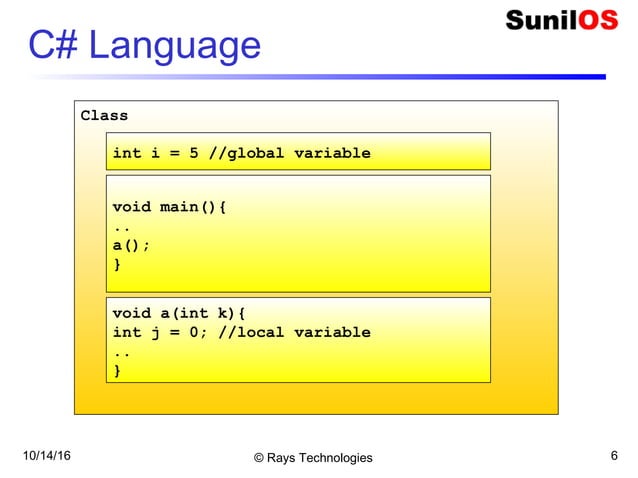 SunilOS

C# Language

Class

int i = 5 //global variable

void main(){
..
a();
}

void a(int k){
int j = 0; //local variable
..
}

10/14/16

© Rays Technologies

6